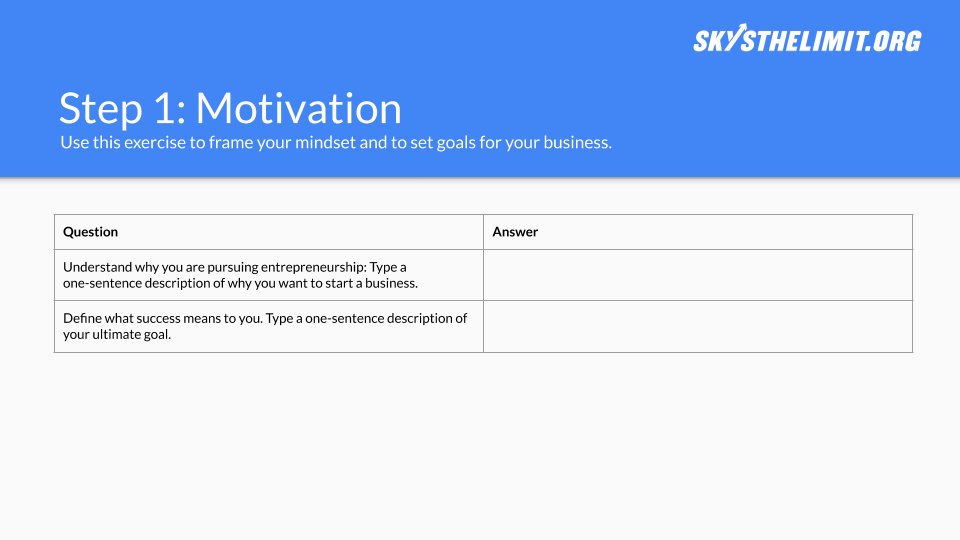 SKYSTHELIMIT.ORG

Step 1: Motivation
Use this exercise to frame your mindset and to set goals for your business.

| Question | Answer |
|---|---|
| Understand why you are pursuing entrepreneurship: Type a one-sentence description of why you want to start a business. | |
| Define what success means to you. Type a one-sentence description of your ultimate goal. | |